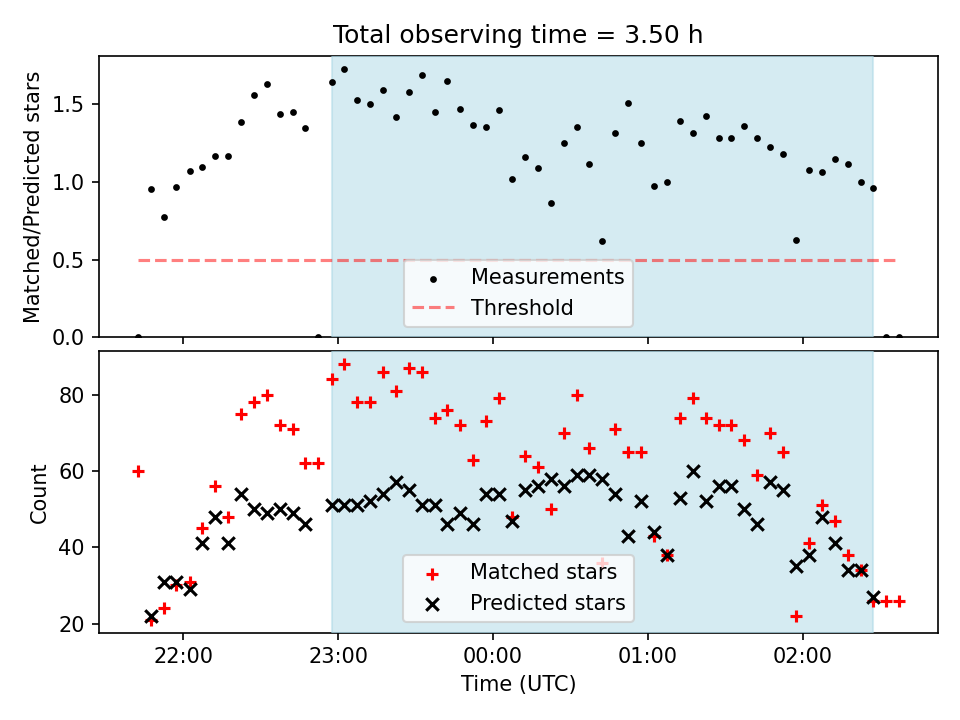 Total observing time = 3.50 h

Matched/Predicted stars

1.5
1.0
0.5
0.0

Measurements
Threshold

Count

80
60
40
20

Matched stars
Predicted stars

22:00
23:00
00:00
01:00
02:00

Time (UTC)